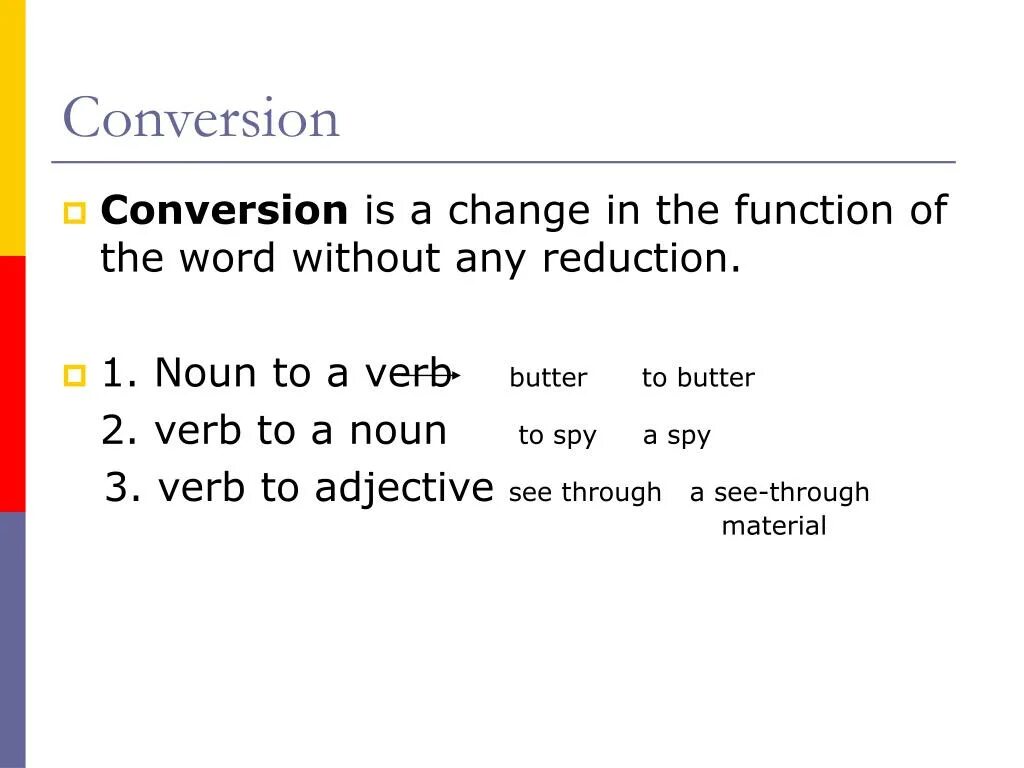 Conversion

Conversion is a change in the function of the word without any reduction.

1. Noun to a verb butter to butter
2. verb to a noun to spy a spy
3. verb to adjective see through a see-through material